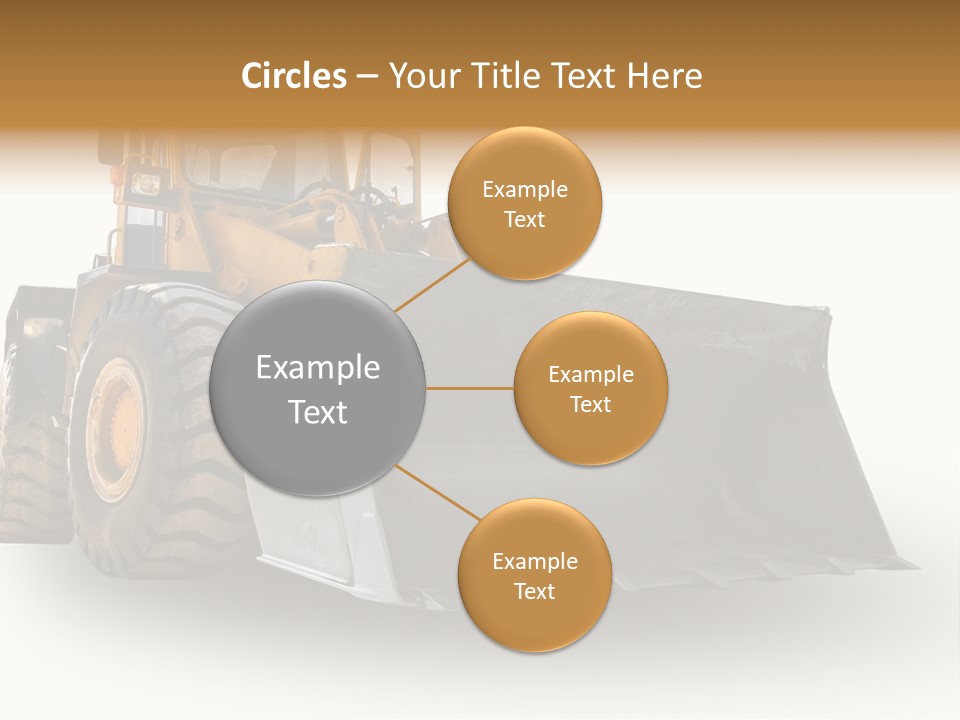 Circles – Your Title Text Here

Example Text

Example Text

Example Text

Example Text